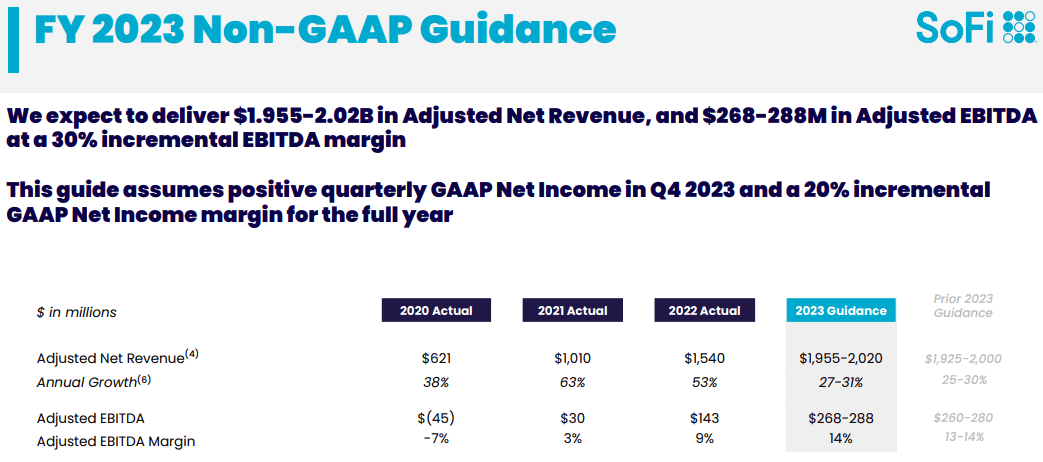 FY 2023 Non-GAAP Guidance

SoFi

We expect to deliver $1.955-2.02B in Adjusted Net Revenue, and $268-288M in Adjusted EBITDA at a 30% incremental EBITDA margin

This guide assumes positive quarterly GAAP Net Income in Q4 2023 and a 20% incremental GAAP Net Income margin for the full year

| $ in millions | 2020 Actual | 2021 Actual | 2022 Actual | 2023 Guidance | Prior 2023 Guidance |
|---|---|---|---|---|---|
| Adjusted Net Revenue$^{(4)}$ | $621 | $1,010 | $1,540 | $1,955-2,020 | $1,925-2,000 |
| Annual Growth$^{(6)}$ | 38% | 63% | 53% | 27-31% | 25-30% |
| Adjusted EBITDA | $(45) | $30 | $143 | $268-288 | $260-280 |
| Adjusted EBITDA Margin | -7% | 3% | 9% | 14% | 13-14% |